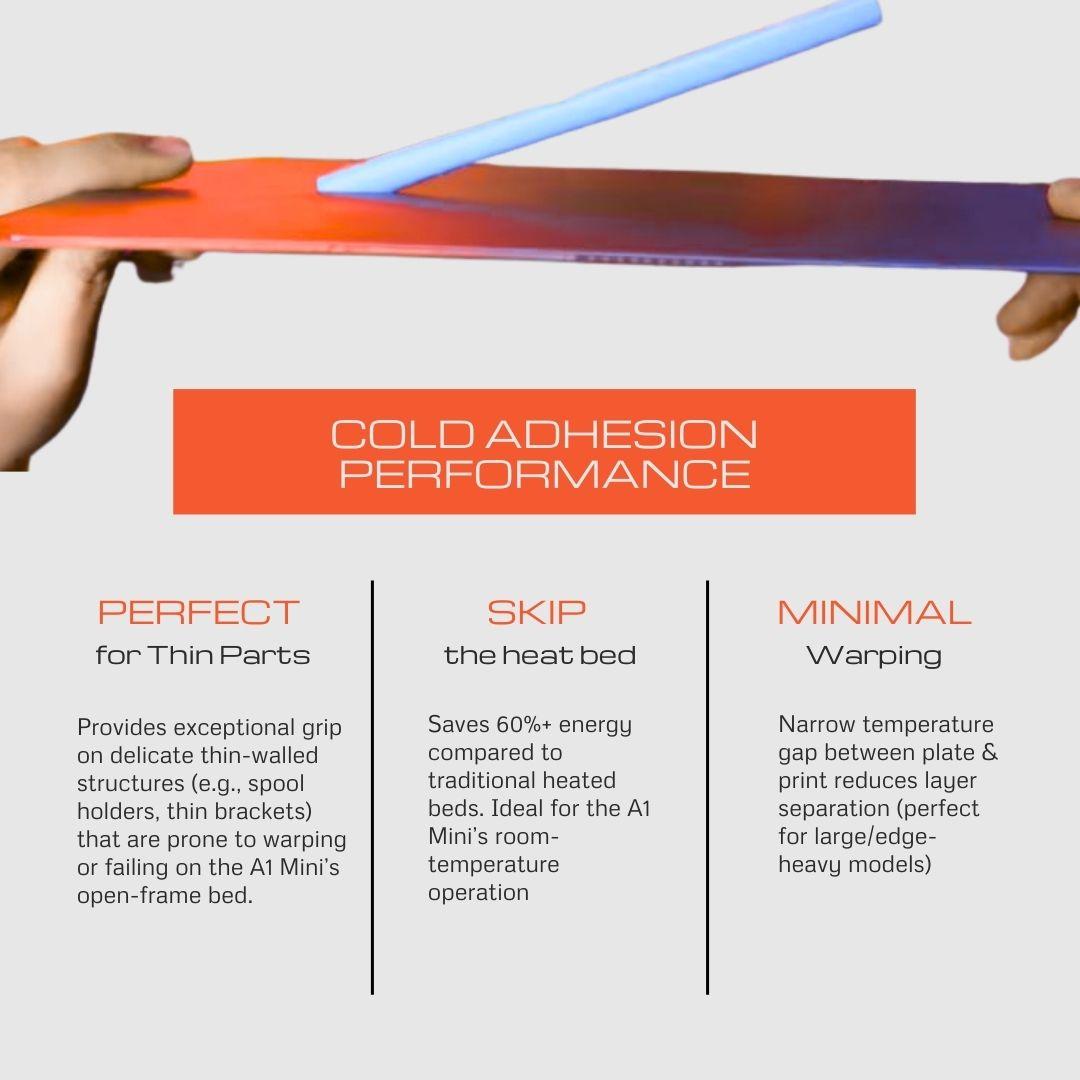 COLD ADHESION PERFORMANCE

PERFECT
for Thin Parts

Provides exceptional grip on delicate thin-walled structures (e.g., spool holders, thin brackets) that are prone to warping or failing on the A1 Mini's open-frame bed.

SKIP
the heat bed

Saves 60%+ energy compared to traditional heated beds. Ideal for the A1 Mini's room-temperature operation

MINIMAL
Warping

Narrow temperature gap between plate & print reduces layer separation (perfect for large/edge-heavy models)